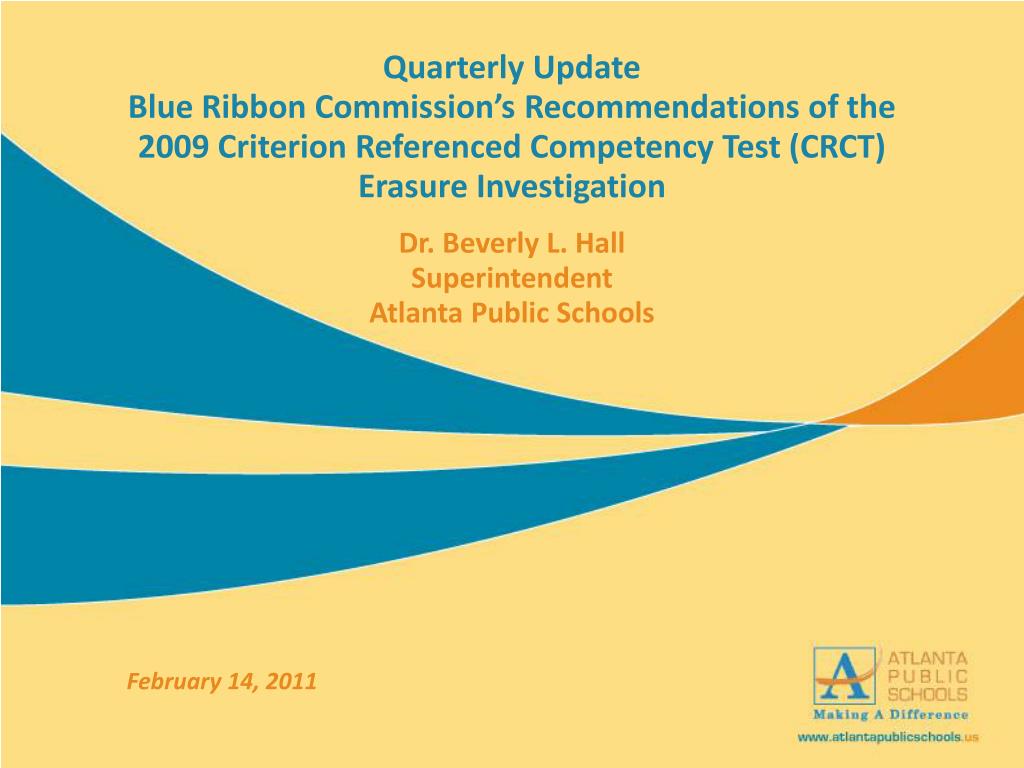 Quarterly Update
Blue Ribbon Commission's Recommendations of the 2009 Criterion Referenced Competency Test (CRCT) Erasure Investigation

Dr. Beverly L. Hall
Superintendent
Atlanta Public Schools

February 14, 2011

A ATLANTA PUBLIC SCHOOLS
Making A Difference
www.atlantapublicschools.us